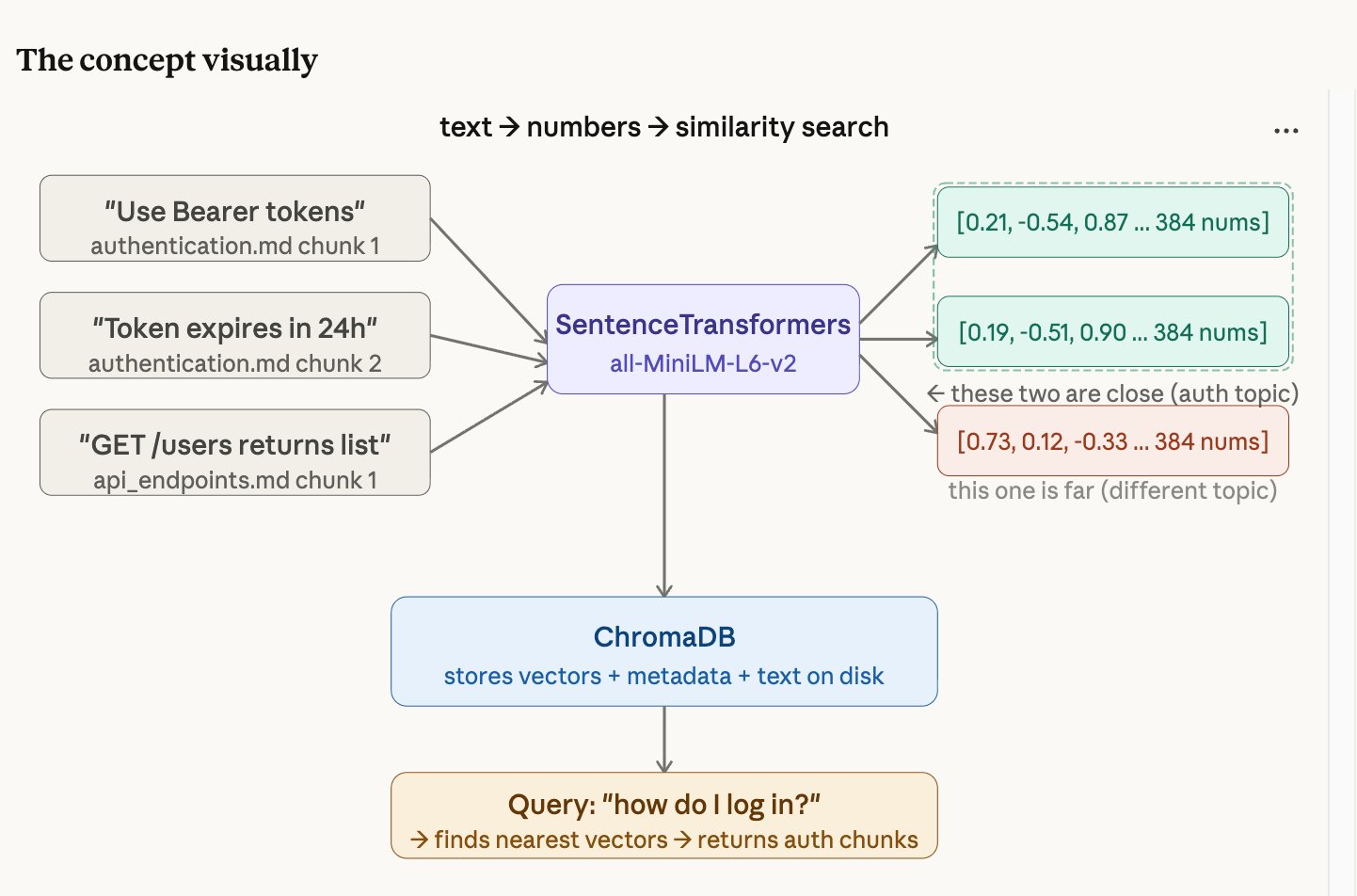 The concept visually

text → numbers → similarity search

...

"Use Bearer tokens"
authentication.md chunk 1

"Token expires in 24h"
authentication.md chunk 2

"GET /users returns list"
api_endpoints.md chunk 1

SentenceTransformers
all-MiniLM-L6-v2

[0.21, -0.54, 0.87 ... 384 nums]

[0.19, -0.51, 0.90 ... 384 nums]

← these two are close (auth topic)

[0.73, 0.12, -0.33 ... 384 nums]

this one is far (different topic)

ChromaDB
stores vectors + metadata + text on disk

Query: "how do I log in?"
→ finds nearest vectors → returns auth chunks